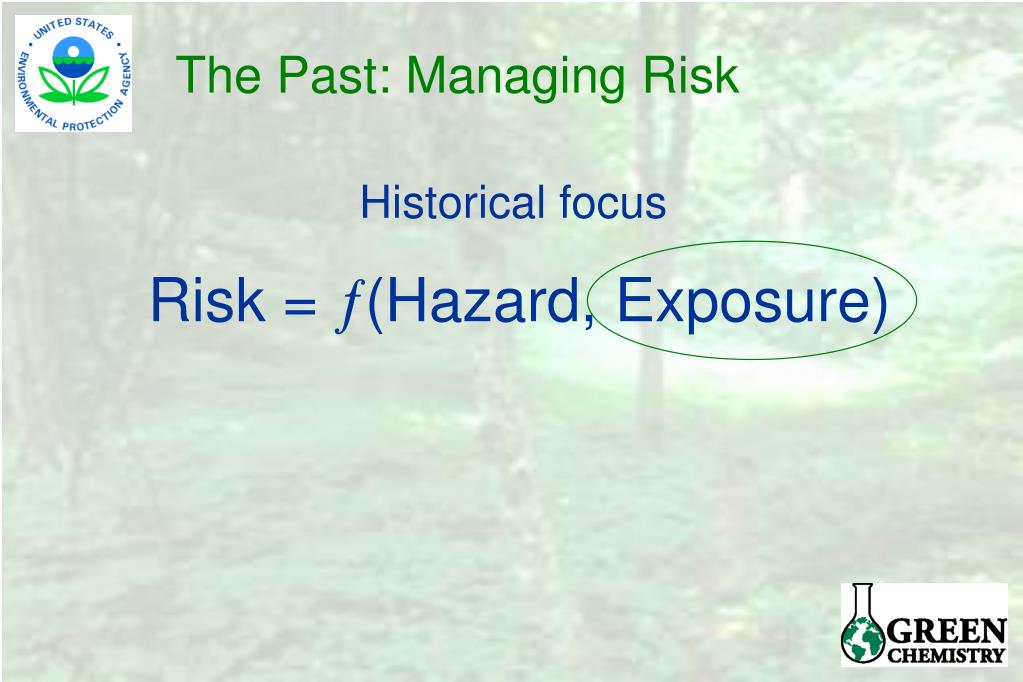 UNITED STATES ENVIRONMENTAL PROTECTION AGENCY

The Past: Managing Risk

Historical focus

Risk = $f$(Hazard, Exposure)

GREEN CHEMISTRY